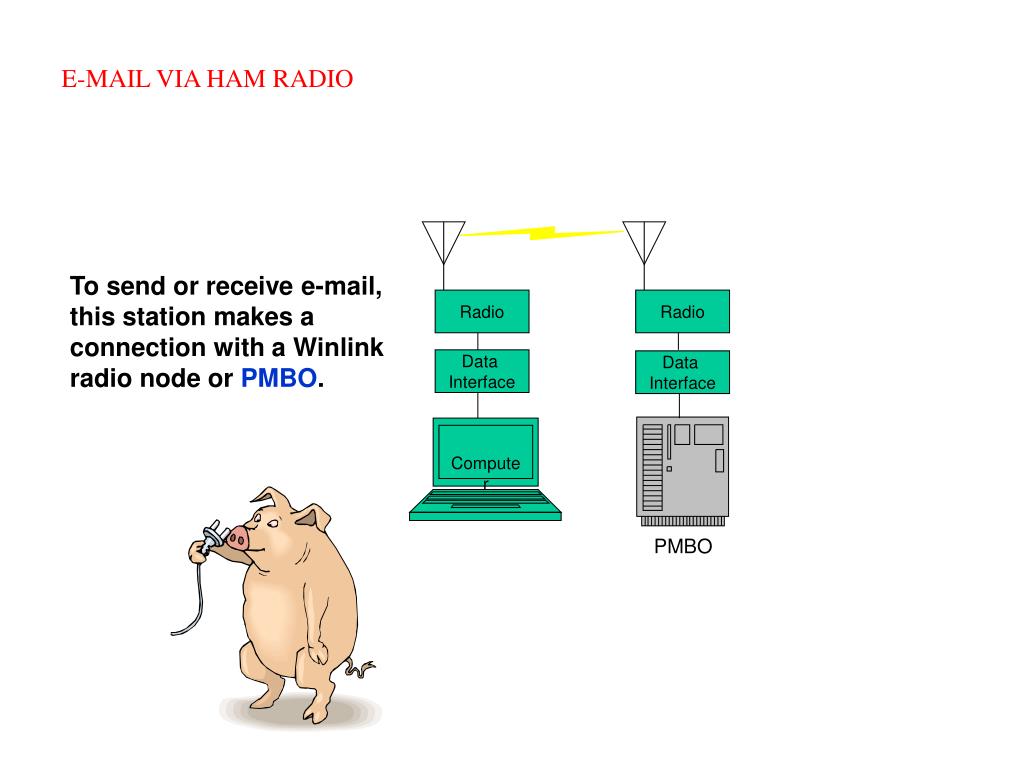 E-MAIL VIA HAM RADIO

To send or receive e-mail, this station makes a connection with a Winlink radio node or PMBO.

Radio

Data Interface

Compute r

Radio

Data Interface

PMBO